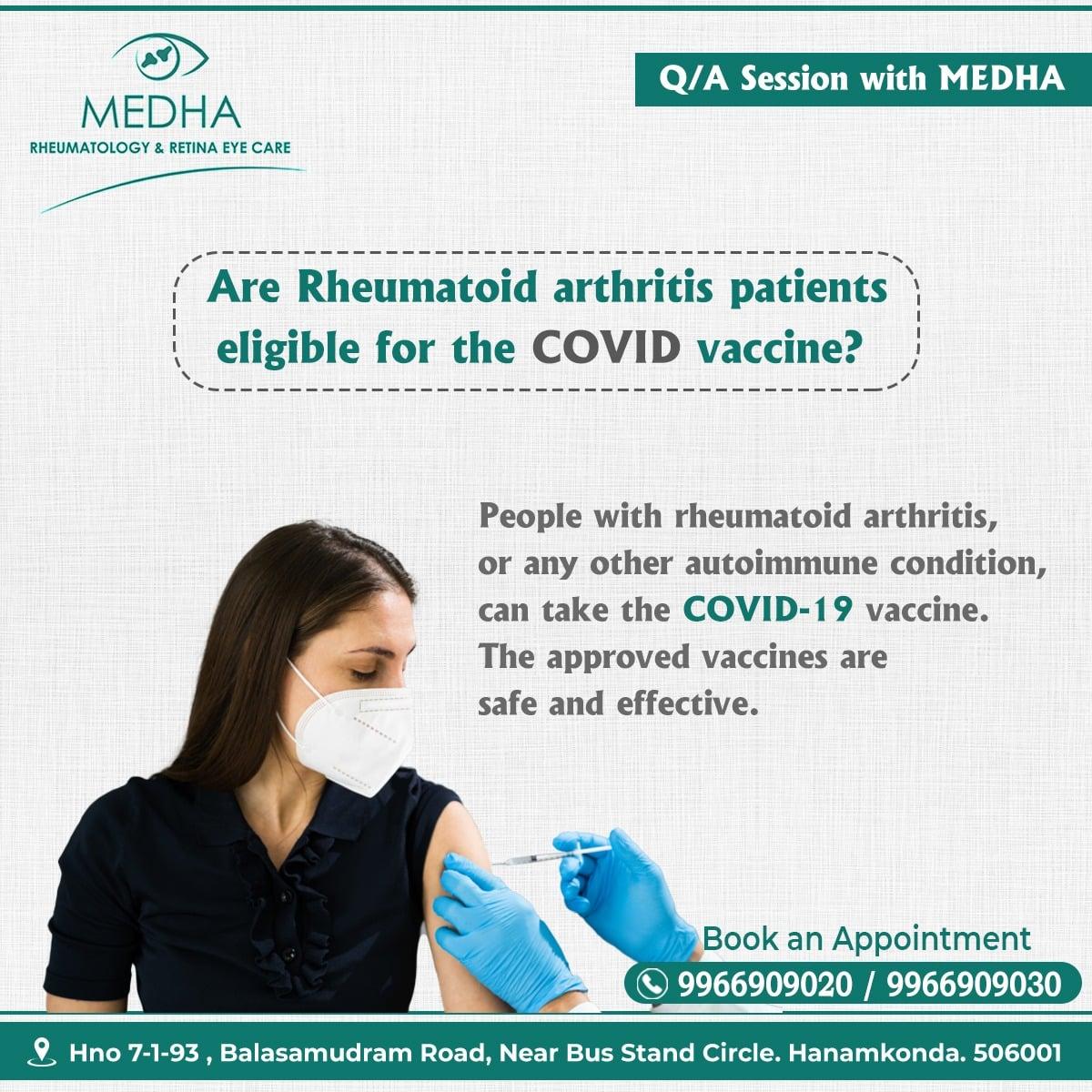 MEDHA
RHEUMATOLOGY & RETINA EYE CARE

Q/A Session with MEDHA

Are Rheumatoid arthritis patients eligible for the COVID vaccine?

People with rheumatoid arthritis, or any other autoimmune condition, can take the COVID-19 vaccine. The approved vaccines are safe and effective.

Book an Appointment
9966909020 / 9966909030

Hno 7-1-93 , Balasamudram Road, Near Bus Stand Circle. Hanamkonda. 506001